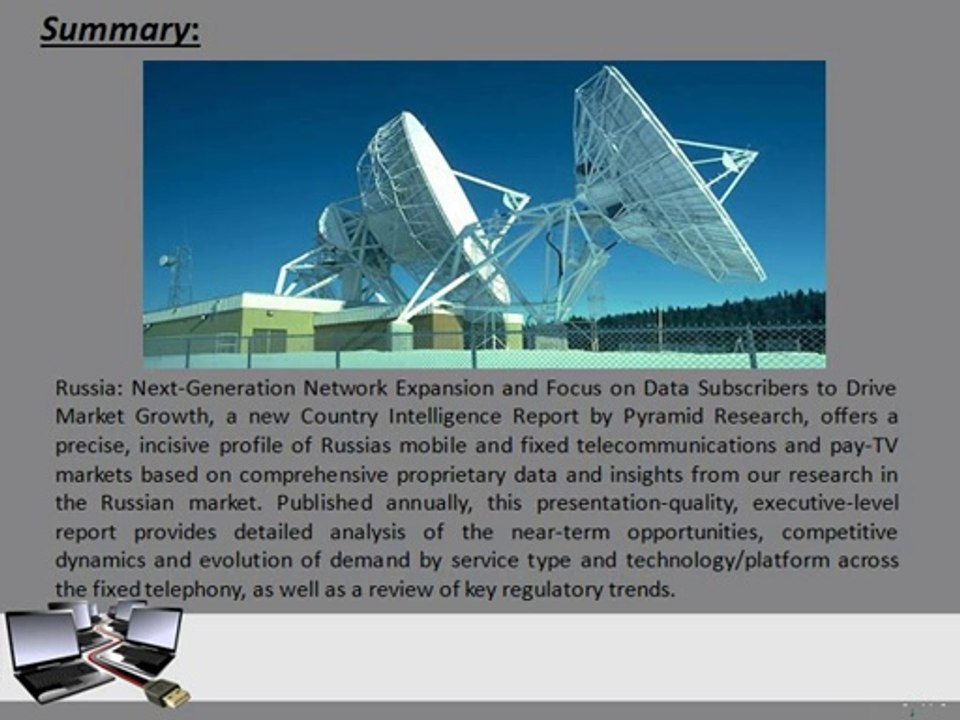 Summary:

Russia: Next-Generation Network Expansion and Focus on Data Subscribers to Drive Market Growth, a new Country Intelligence Report by Pyramid Research, offers a precise, incisive profile of Russias mobile and fixed telecommunications and pay-TV markets based on comprehensive proprietary data and insights from our research in the Russian market. Published annually, this presentation-quality, executive-level report provides detailed analysis of the near-term opportunities, competitive dynamics and evolution of demand by service type and technology/platform across the fixed telephony, as well as a review of key regulatory trends.